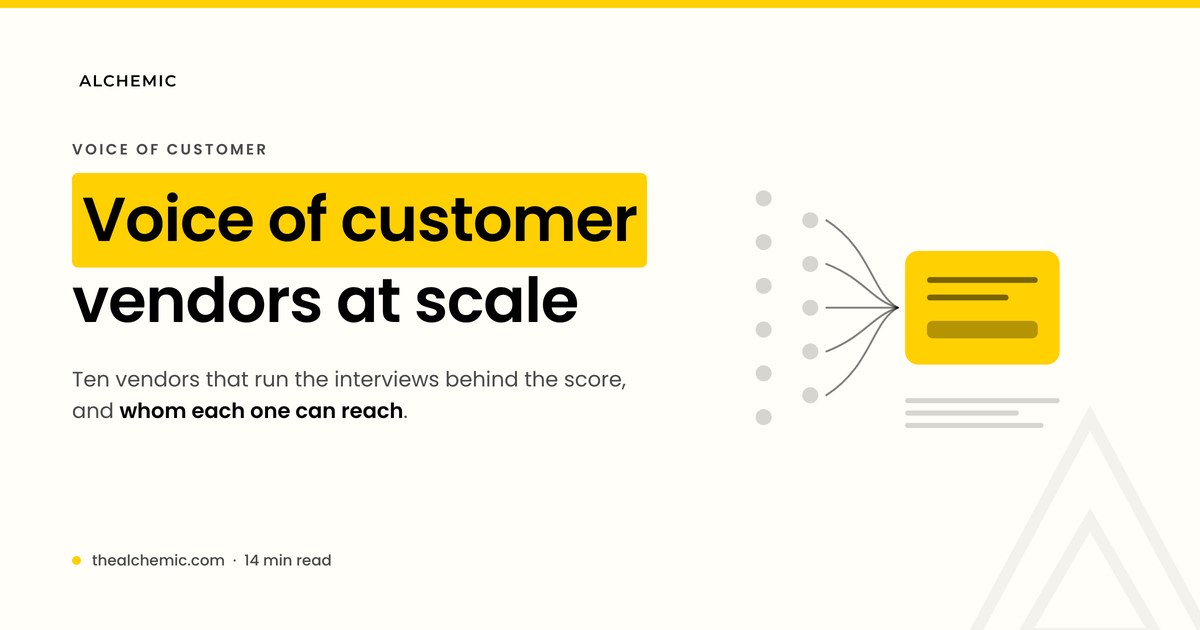 ALCHEMIC

VOICE OF CUSTOMER

Voice of customer vendors at scale

Ten vendors that run the interviews behind the score, and whom each one can reach.

thealchemic.com · 14 min read